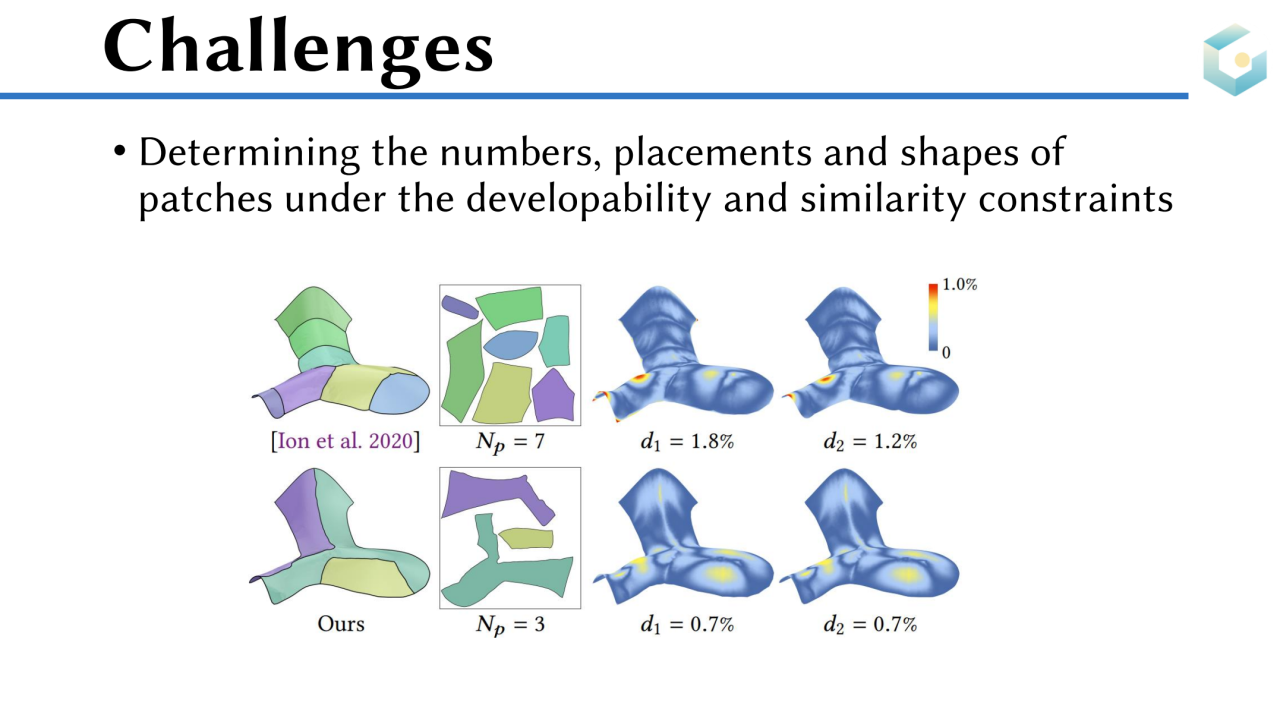 Challenges

• Determining the numbers, placements and shapes of patches under the developability and similarity constraints

1.0%

0

[Ion et al. 2020]

$N_p = 7$

$d_1 = 1.8\%$

$d_2 = 1.2\%$

Ours

$N_p = 3$

$d_1 = 0.7\%$

$d_2 = 0.7\%$